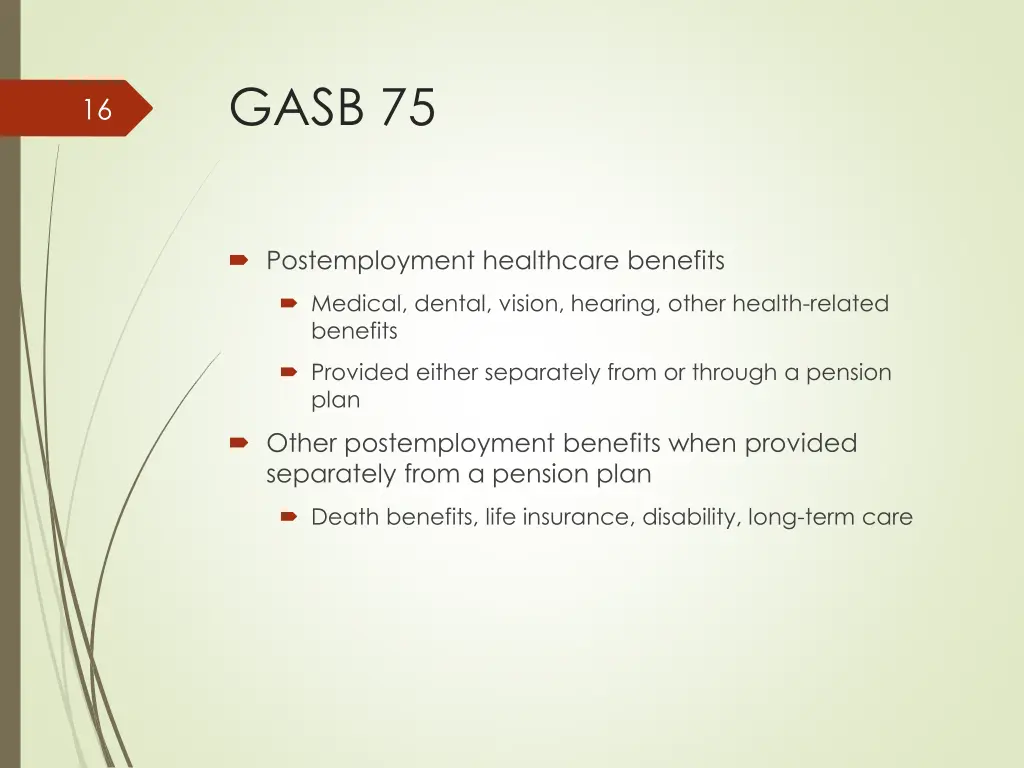 16

GASB 75

Postemployment healthcare benefits

Medical, dental, vision, hearing, other health-related benefits

Provided either separately from or through a pension plan

Other postemployment benefits when provided separately from a pension plan

Death benefits, life insurance, disability, long-term care